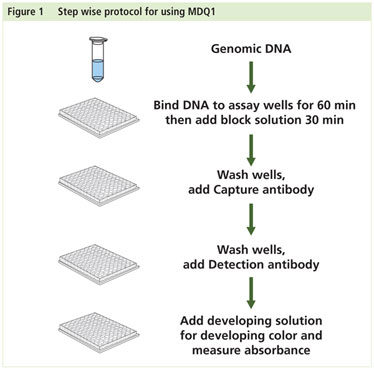 Figure 1 Step wise protocol for using MDQ1

Genomic DNA

Bind DNA to assay wells for 60 min then add block solution 30 min

Wash wells, add Capture antibody

Wash wells, add Detection antibody

Add developing solution for developing color and measure absorbance